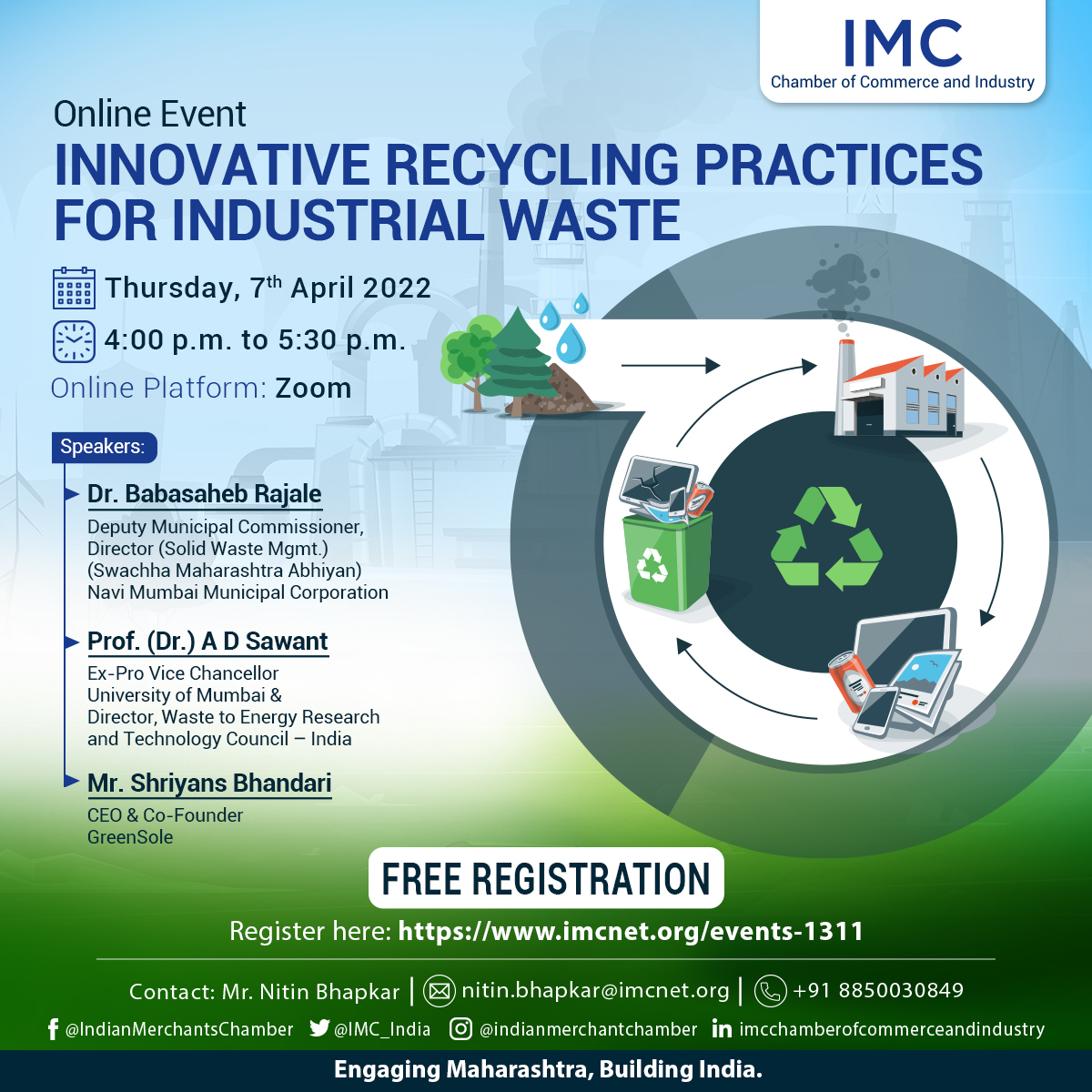 IMC
Chamber of Commerce and Industry

Online Event
INNOVATIVE RECYCLING PRACTICES FOR INDUSTRIAL WASTE

Thursday, 7$^{th}$ April 2022
4:00 p.m. to 5:30 p.m.
Online Platform: Zoom

Speakers:

Dr. Babasaheb Rajale
Deputy Municipal Commissioner, Director (Solid Waste Mgmt.) (Swachha Maharashtra Abhiyan) Navi Mumbai Municipal Corporation

Prof. (Dr.) A D Sawant
Ex-Pro Vice Chancellor University of Mumbai & Director, Waste to Energy Research and Technology Council – India

Mr. Shriyans Bhandari
CEO & Co-Founder
GreenSole

FREE REGISTRATION
Register here: https://www.imcnet.org/events-1311

Contact: Mr. Nitin Bhapkar | nitin.bhapkar@imcnet.org | +91 8850030849
@IndianMerchantsChamber @IMC_India @indianmerchantchamber imcchamberofcommerceandindustry
Engaging Maharashtra, Building India.